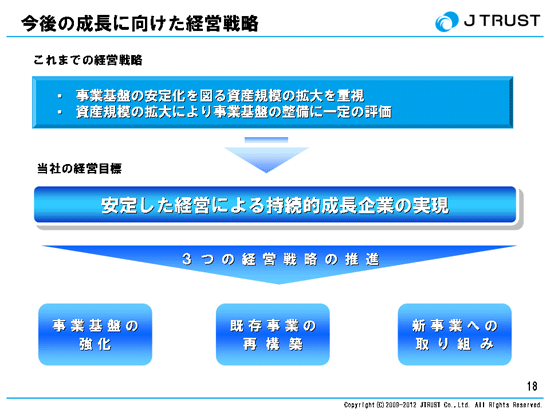 今後の成長に向けた経営戦略

J TRUST

これまでの経営戦略

・ 事業基盤の安定化を図る資産規模の拡大を重視
・ 資産規模の拡大により事業基盤の整備に一定の評価

当社の経営目標

安定した経営による持続的成長企業の実現

３つの経営戦略の推進

事業基盤の強化

既存事業の再構築

新事業への取り組み

18

Copyright (C) 2009-2012 JTRUST Co.,Ltd. All Rights Reserved.